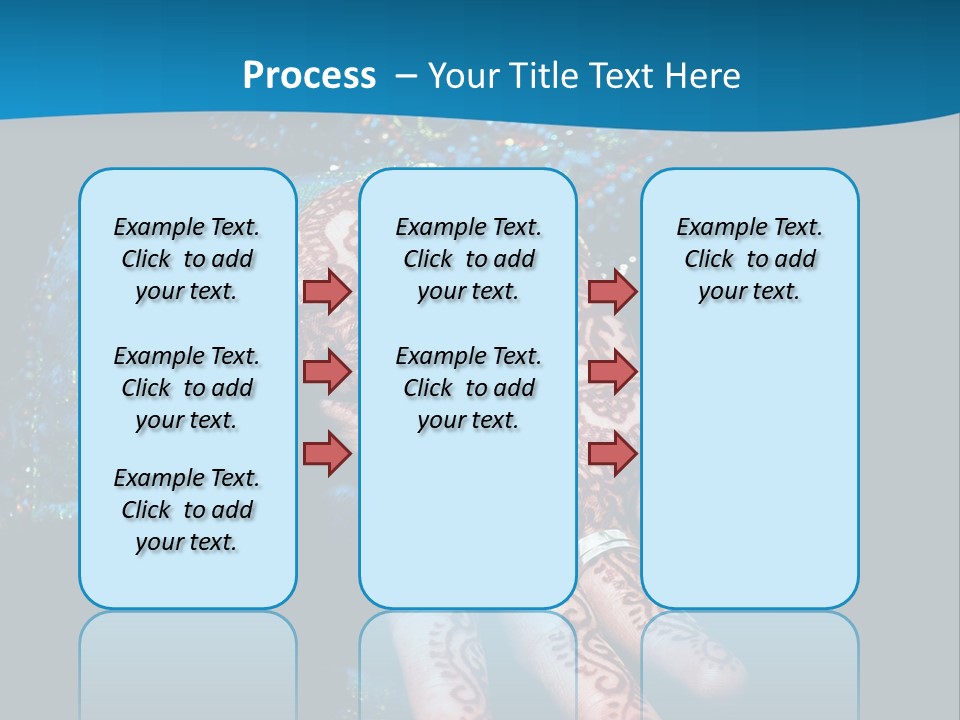 Process – Your Title Text Here

Example Text. Click to add your text.

Example Text. Click to add your text.

Example Text. Click to add your text.

Example Text. Click to add your text.

Example Text. Click to add your text.

Example Text. Click to add your text.